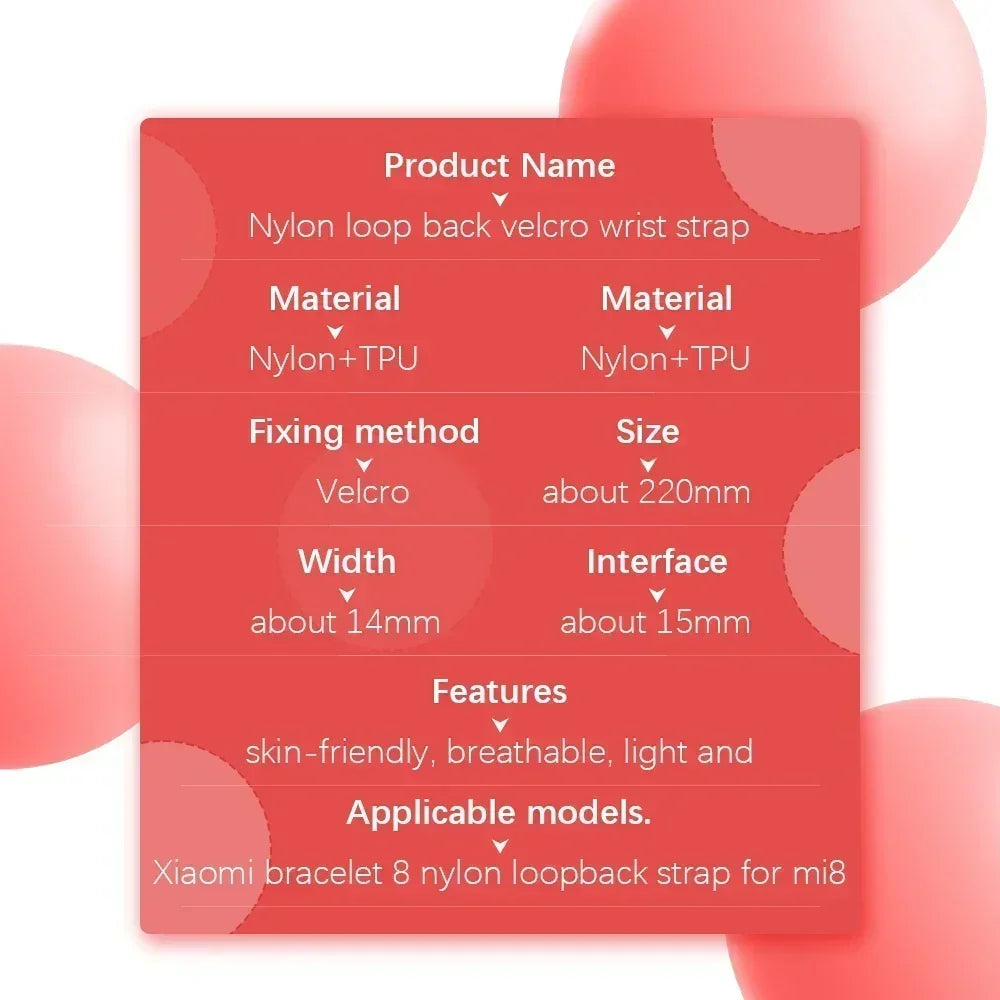 Product Name
Nylon loop back velcro wrist strap

Material
Nylon+TPU

Material
Nylon+TPU

Fixing method
Velcro

Size
about 220mm

Width
about 14mm

Interface
about 15mm

Features
skin-friendly, breathable, light and

Applicable models.
Xiaomi bracelet 8 nylon loopback strap for mi8